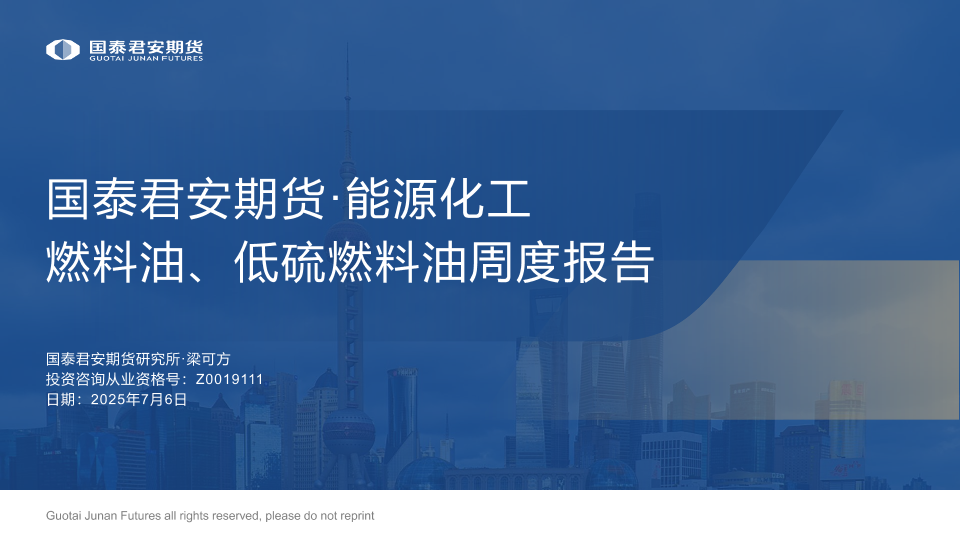 国泰君安期货
GUOTAI JUNAN FUTURES

国泰君安期货·能源化工
燃料油、低硫燃料油周度报告

国泰君安期货研究所·梁可方
投资咨询从业资格号：Z0019111
日期：2025年7月6日

Guotai Junan Futures all rights reserved, please do not reprint